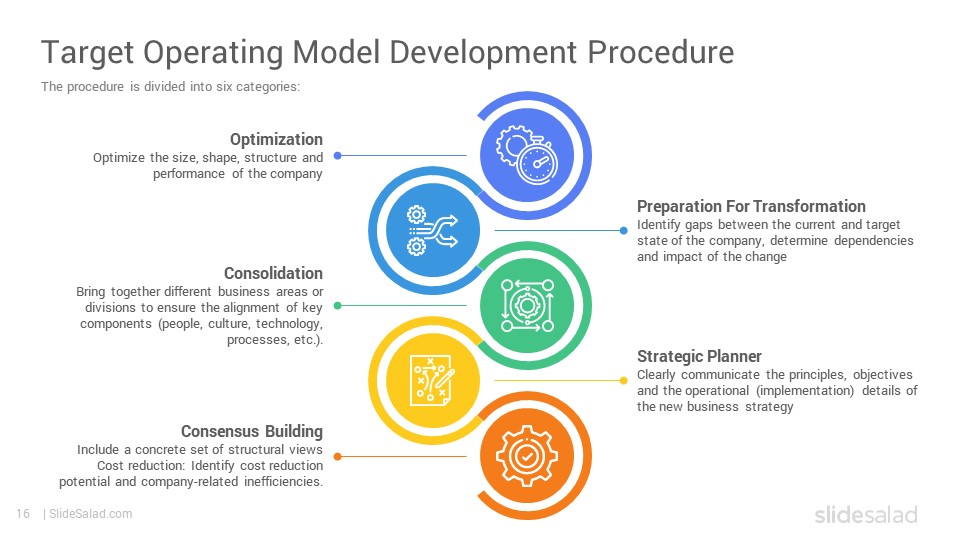 Target Operating Model Development Procedure

The procedure is divided into six categories:

Optimization
Optimize the size, shape, structure and performance of the company

Preparation For Transformation
Identify gaps between the current and target state of the company, determine dependencies and impact of the change

Consolidation
Bring together different business areas or divisions to ensure the alignment of key components (people, culture, technology, processes, etc.).

Strategic Planner
Clearly communicate the principles, objectives and the operational (implementation) details of the new business strategy

Consensus Building
Include a concrete set of structural views Cost reduction: Identify cost reduction potential and company-related inefficiencies.

16 | SlideSalad.com

slidesalad